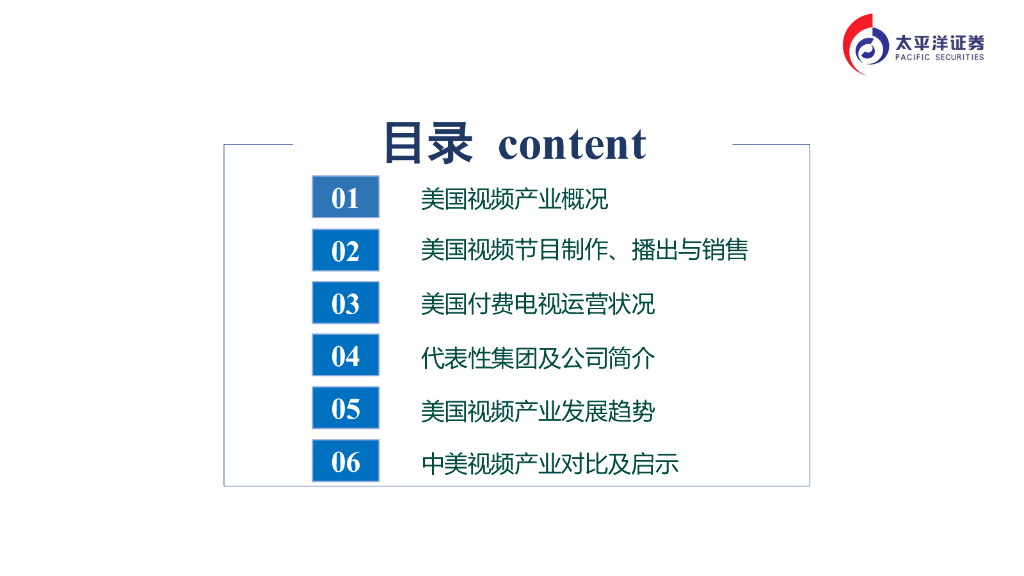 太平洋证券
PACIFIC SECURITIES

目录 content

01 美国视频产业概况

02 美国视频节目制作、播出与销售

03 美国付费电视运营状况

04 代表性集团及公司简介

05 美国视频产业发展趋势

06 中美视频产业对比及启示